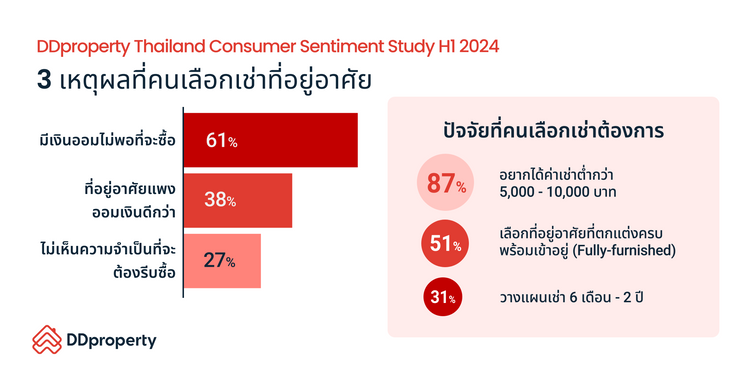 DDproperty Thailand Consumer Sentiment Study H1 2024

3 เหตุผลที่คนเลือกเช่าที่อยู่อาศัย

มีเงินออมไม่พอที่จะซื้อ 61%

ที่อยู่อาศัยแพง ออมเงินดีกว่า 38%

ไม่เห็นความจำเป็นที่จะต้องรีบซื้อ 27%

ปัจจัยที่คนเลือกเช่าต้องการ

87% อยากได้ค่าเช่าต่ำกว่า 5,000 - 10,000 บาท

51% เลือกที่อยู่อาศัยที่ตกแต่งครบ พร้อมเข้าอยู่ (Fully-furnished)

31% วางแผนเช่า 6 เดือน - 2 ปี

DDproperty